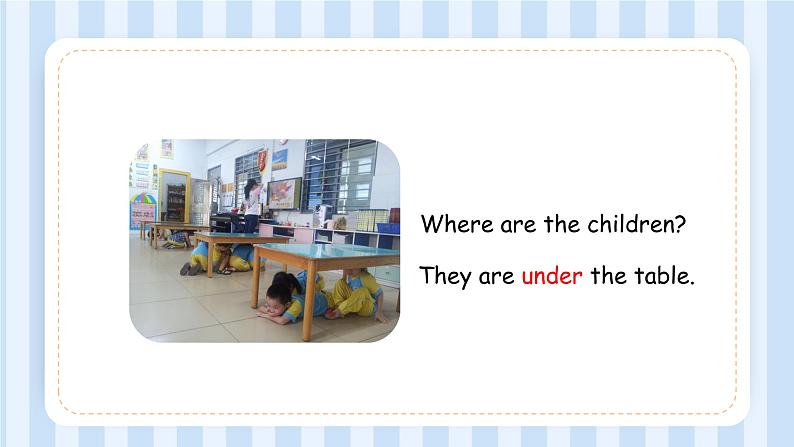 Where are the children?

They are under the table.